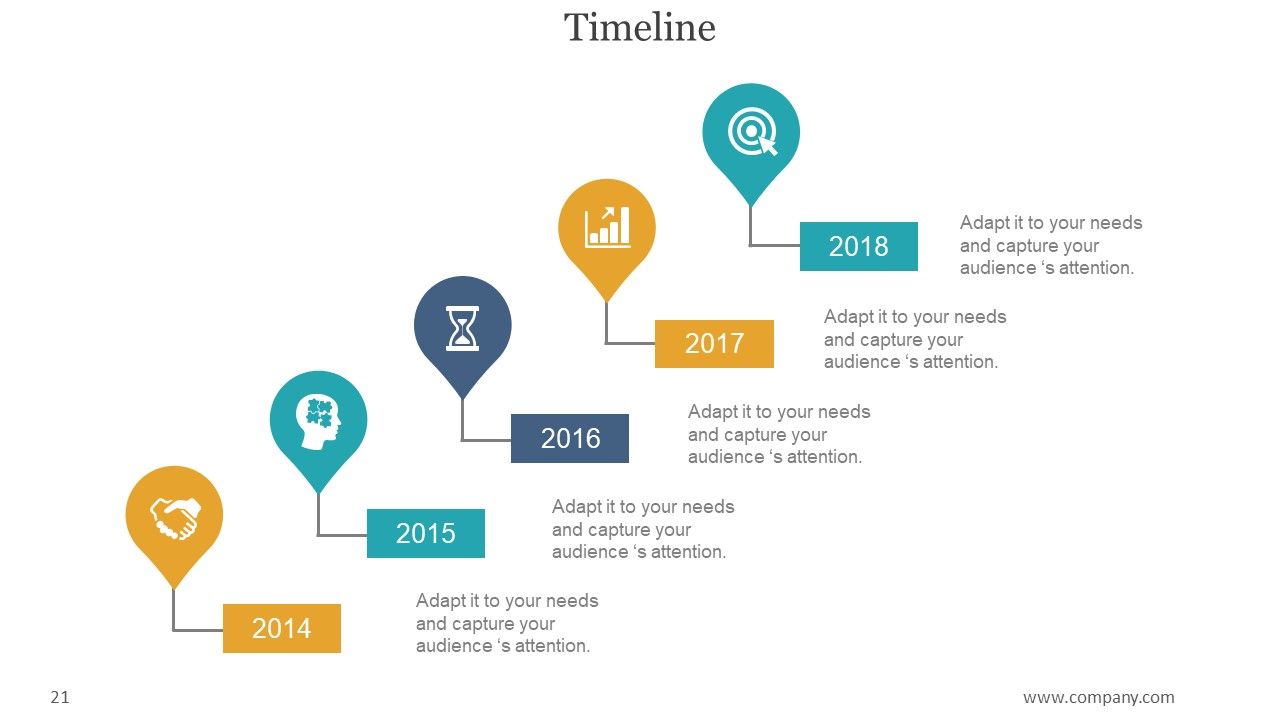 Timeline

2018

Adapt it to your needs and capture your audience 's attention.

2017

Adapt it to your needs and capture your audience 's attention.

2016

Adapt it to your needs and capture your audience 's attention.

2015

Adapt it to your needs and capture your audience 's attention.

2014

Adapt it to your needs and capture your audience 's attention.

21

www.company.com